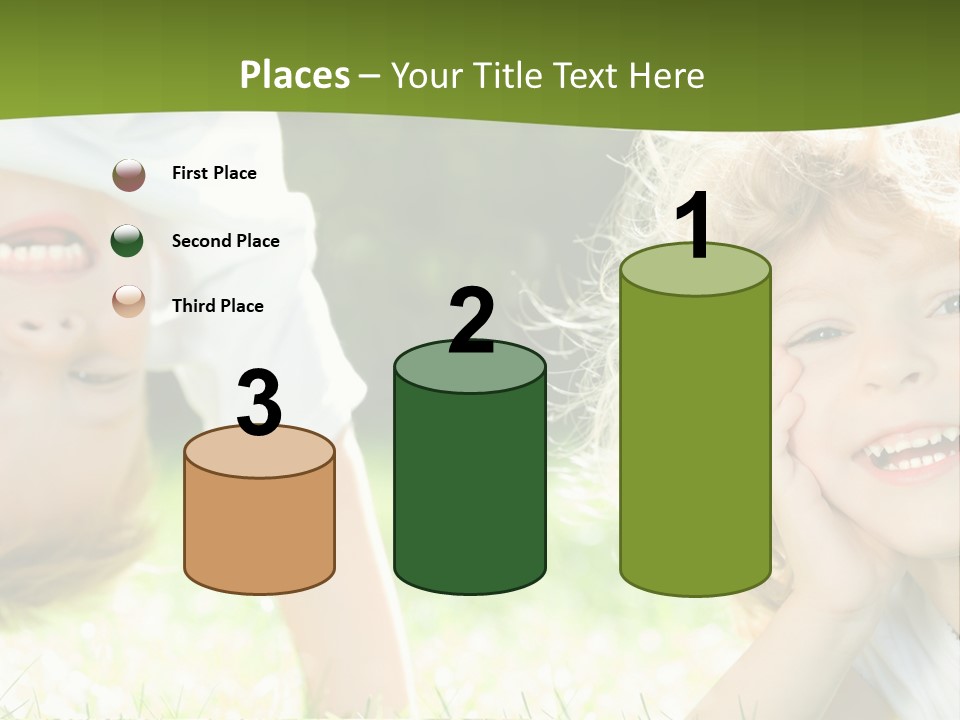 Places – Your Title Text Here

First Place

Second Place

Third Place

3

2

1